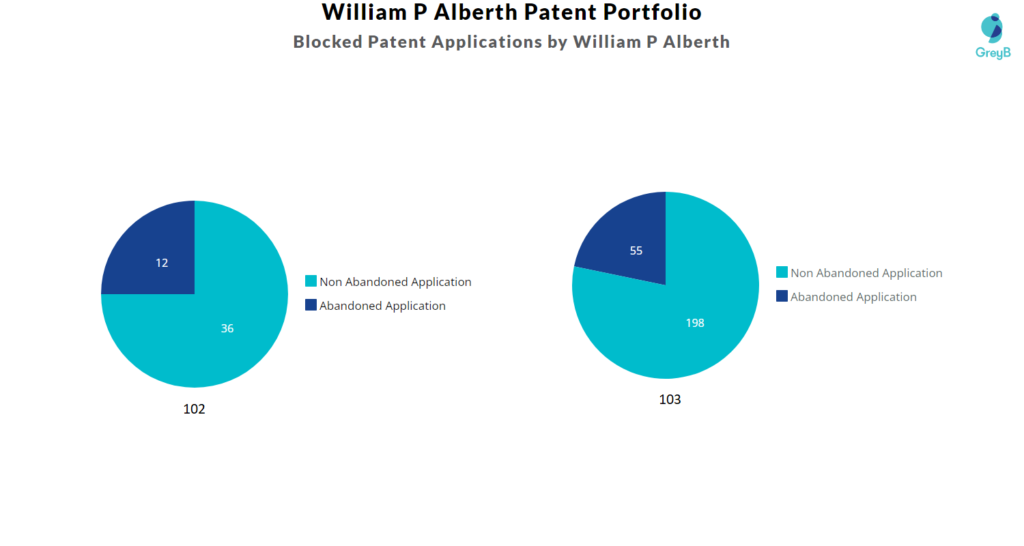 William P Alberth Patent Portfolio

Blocked Patent Applications by William P Alberth

GreyB

12

36

Non Abandoned Application

Abandoned Application

102

55

198

Non Abandoned Application

Abandoned Application

103